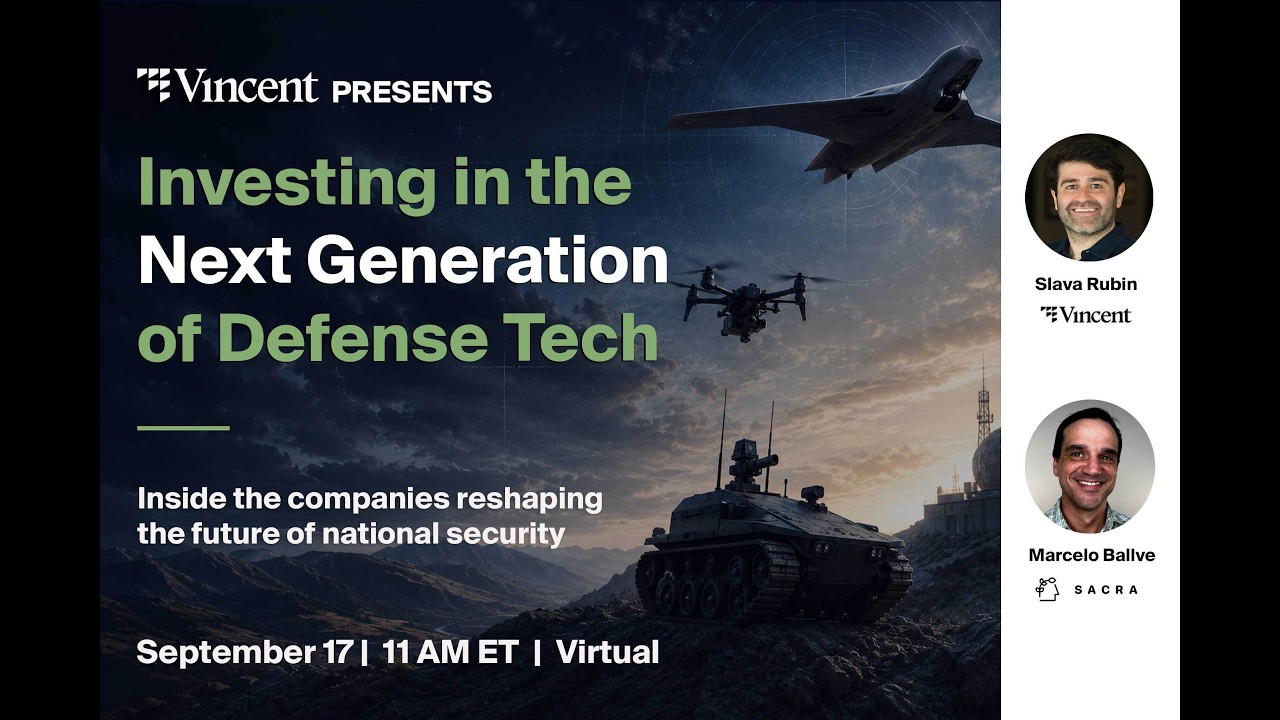 Vincent PRESENTS

Investing in the Next Generation of Defense Tech

Inside the companies reshaping the future of national security

September 17 | 11 AM ET | Virtual

Slava Rubin
Vincent

Marcelo Ballve
SACRA